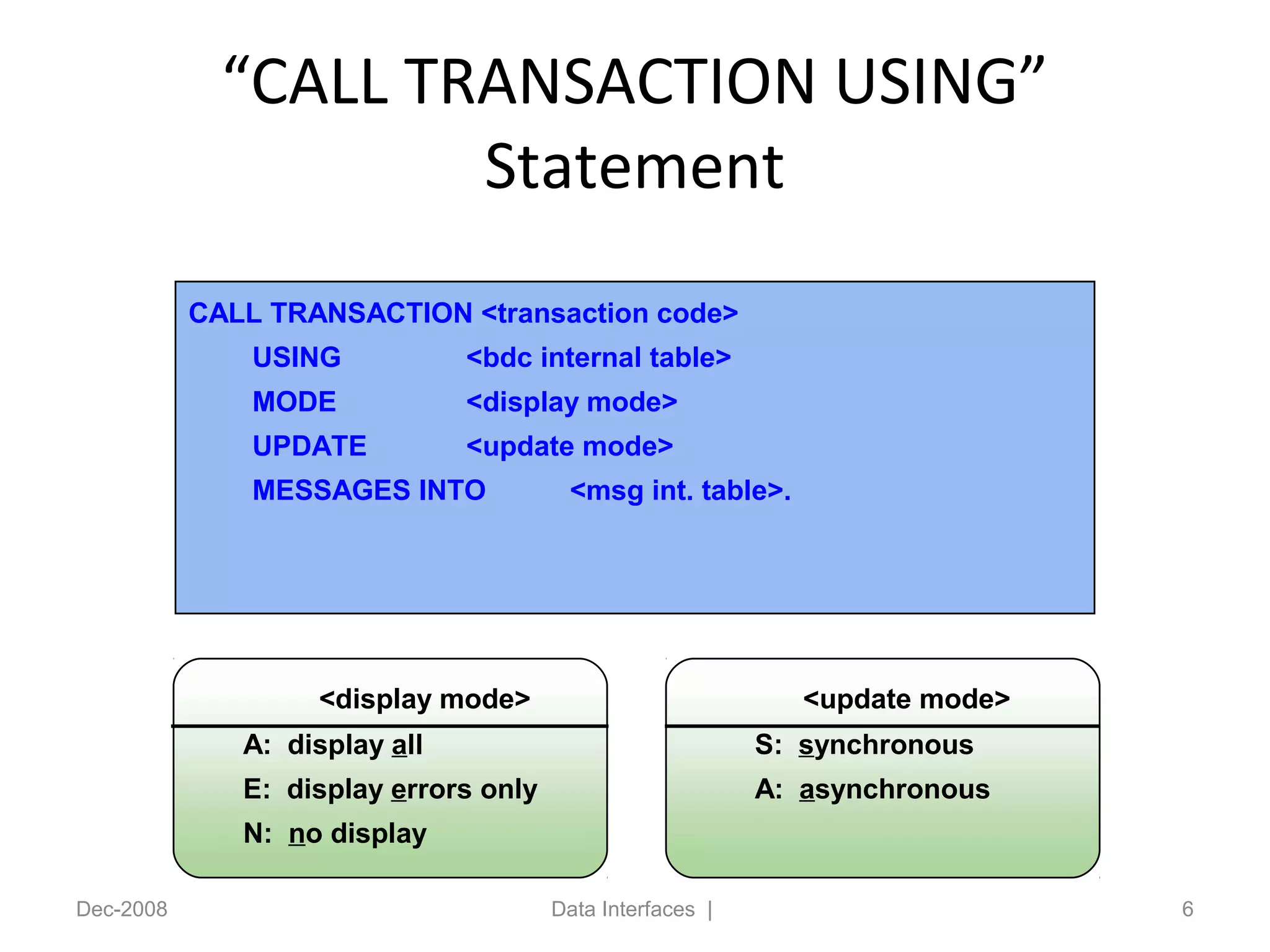 “CALL TRANSACTION USING” Statement

CALL TRANSACTION <transaction code>
USING <bdc internal table>
MODE <display mode>
UPDATE <update mode>
MESSAGES INTO <msg int. table>.

<display mode>
A: display all
E: display errors only
N: no display

<update mode>
S: synchronous
A: asynchronous

Dec-2008
Data Interfaces |
6